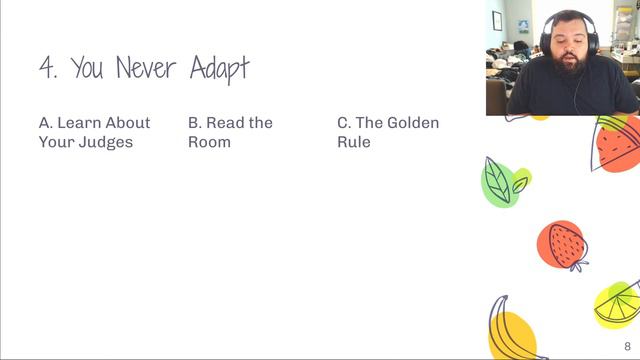 4. You Never Adapt

A. Learn About Your Judges

B. Read the Room

C. The Golden Rule

8